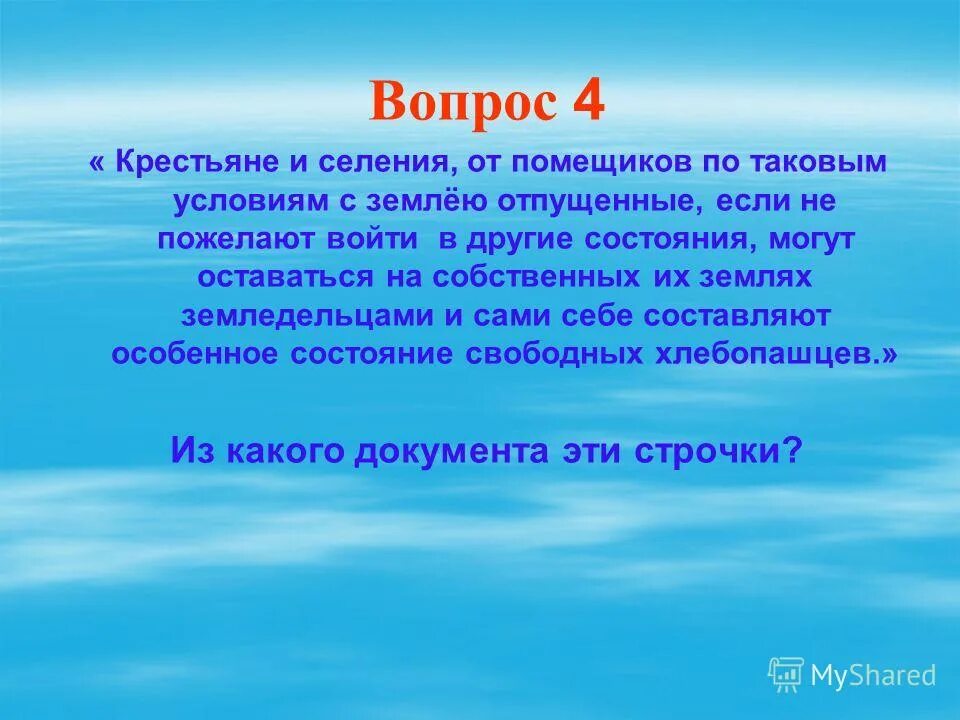 Вопрос 4

« Крестьяне и селения, от помещиков по таковым условиям с землёю отпущенные, если не пожелают войти в другие состояния, могут оставаться на собственных их землях земледельцами и сами себе составляют особенное состояние свободных хлебопашцев.»

Из какого документа эти строчки?

MyShared